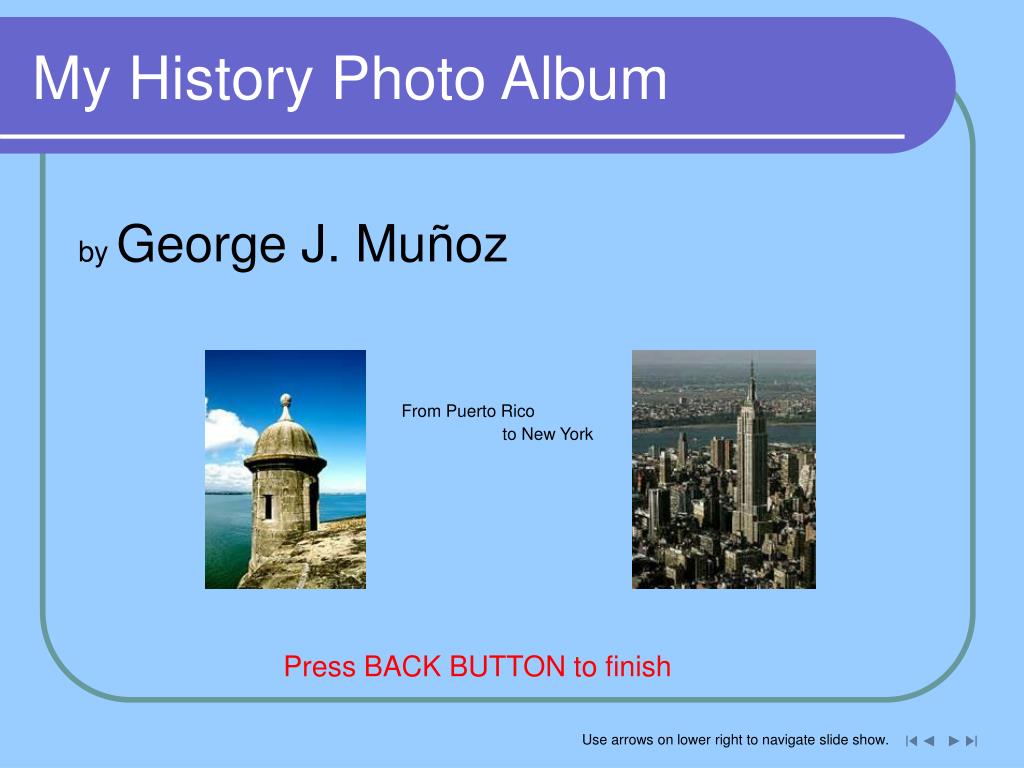 My History Photo Album

by George J. Muñoz

From Puerto Rico
to New York

Press BACK BUTTON to finish

Use arrows on lower right to navigate slide show.